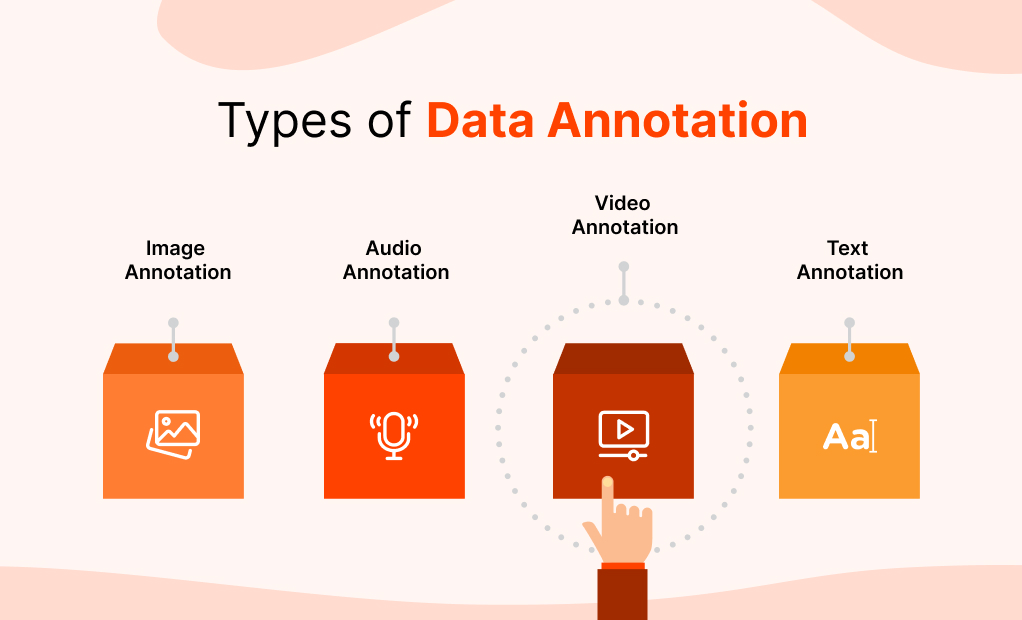 Types of Data Annotation

Image Annotation

Audio Annotation

Video Annotation

Text Annotation

Aa